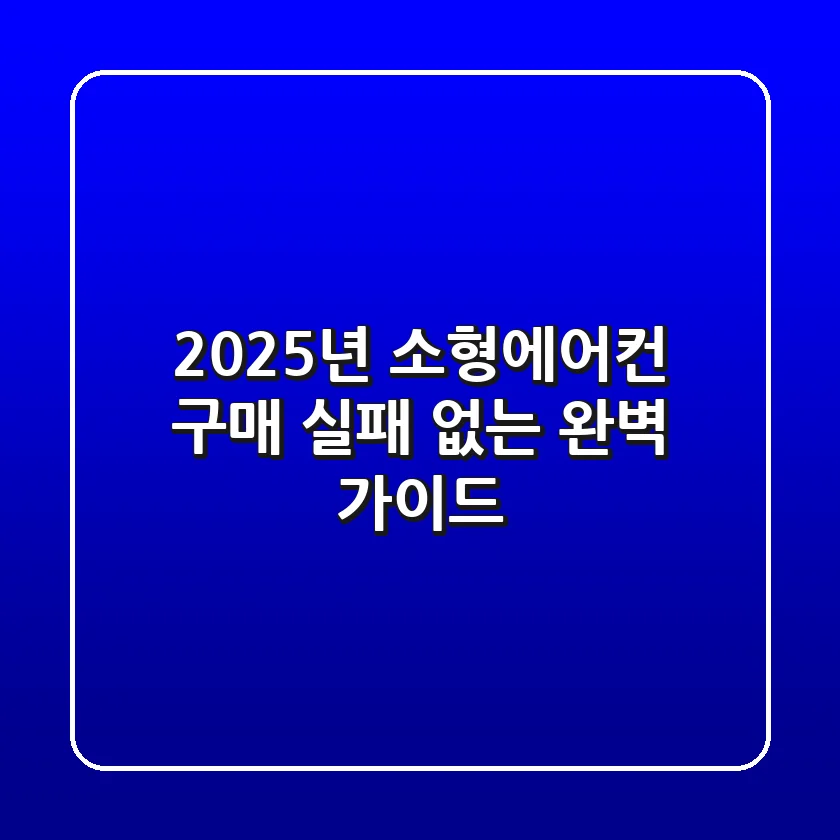 2025년 소형에어컨 구매 실패 없는 완벽 가이드